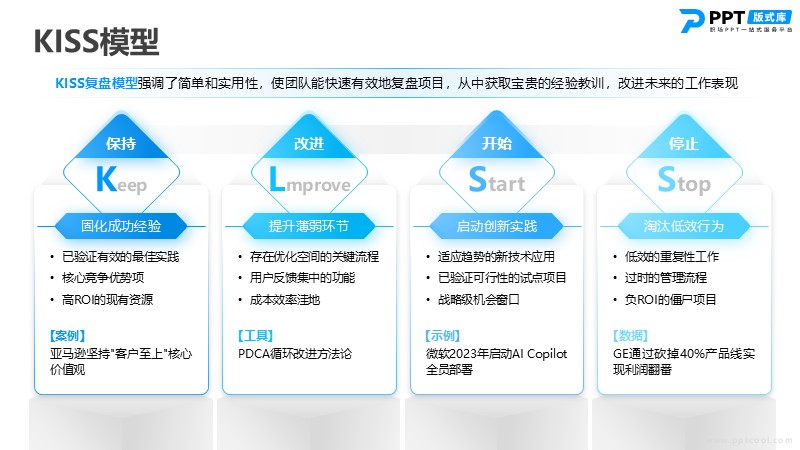 KISS模型

PPT 版式库
职场PPT一站式服务平台

KISS复盘模型强调了简单和实用性，使团队能快速有效地复盘项目，从中获取宝贵的经验教训，改进未来的工作表现

保持
Keep
固化成功经验
• 已验证有效的最佳实践
• 核心竞争优势项
• 高ROI的现有资源
【案例】
亚马逊坚持"客户至上"核心价值观

改进
Lmprove
提升薄弱环节
• 存在优化空间的关键流程
• 用户反馈集中的功能
• 成本效率洼地
【工具】
PDCA循环改进方法论

开始
Start
启动创新实践
• 适应趋势的新技术应用
• 已验证可行性的试点项目
• 战略级机会窗口
【示例】
微软2023年启动AI Copilot全员部署

停止
Stop
淘汰低效行为
• 低效的重复性工作
• 过时的管理流程
• 负ROI的僵尸项目
【数据】
GE通过砍掉40%产品线实现利润翻番

www.pptcool.com